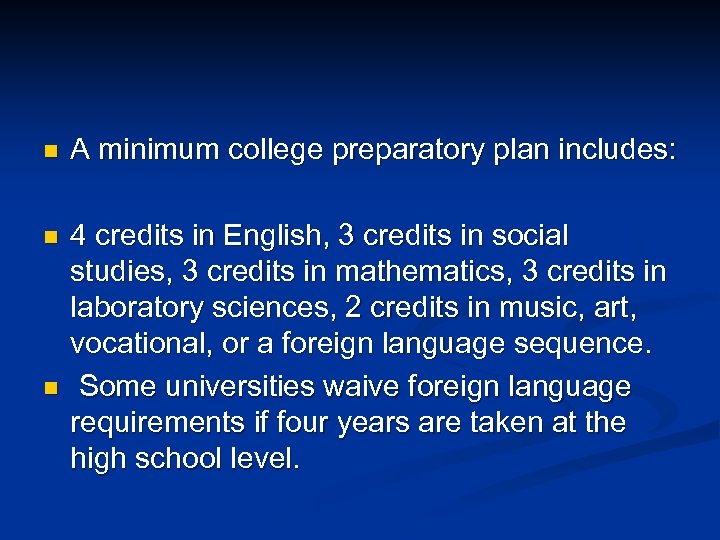 A minimum college preparatory plan includes:

4 credits in English, 3 credits in social studies, 3 credits in mathematics, 3 credits in laboratory sciences, 2 credits in music, art, vocational, or a foreign language sequence.

Some universities waive foreign language requirements if four years are taken at the high school level.